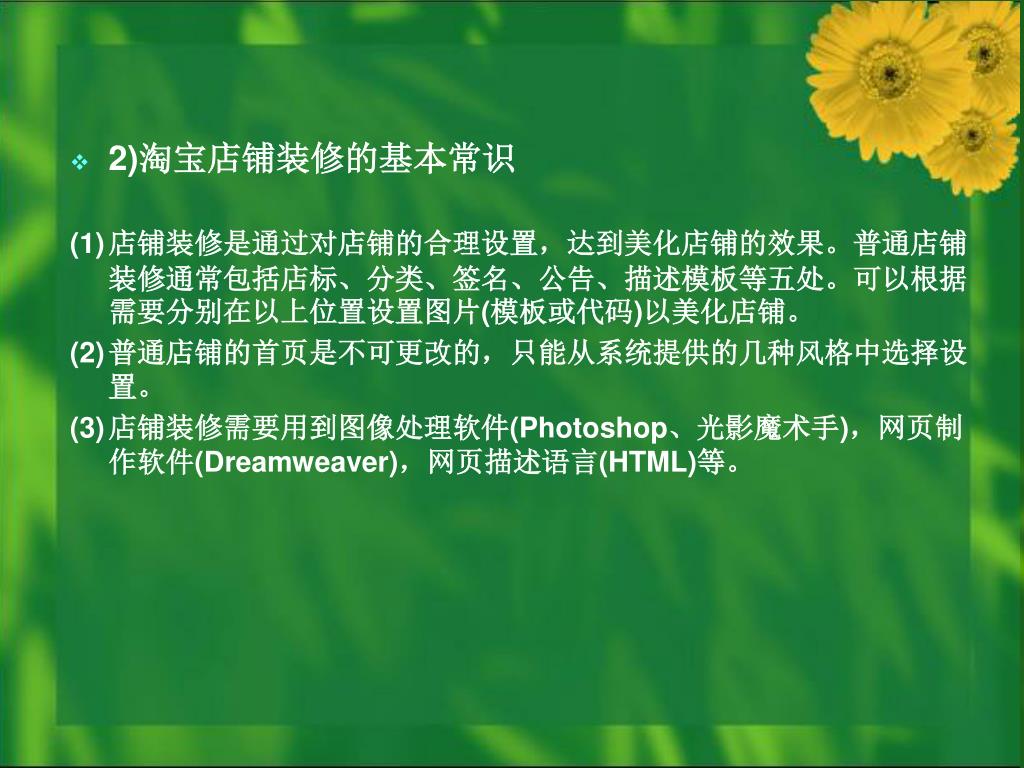 2)淘宝店铺装修的基本常识

(1) 店铺装修是通过对店铺的合理设置，达到美化店铺的效果。普通店铺装修通常包括店标、分类、签名、公告、描述模板等五处。可以根据需要分别在以上位置设置图片(模板或代码)以美化店铺。

(2) 普通店铺的首页是不可更改的，只能从系统提供的几种风格中选择设置。

(3) 店铺装修需要用到图像处理软件(Photoshop、光影魔术手)，网页制作软件(Dreamweaver)，网页描述语言(HTML)等。